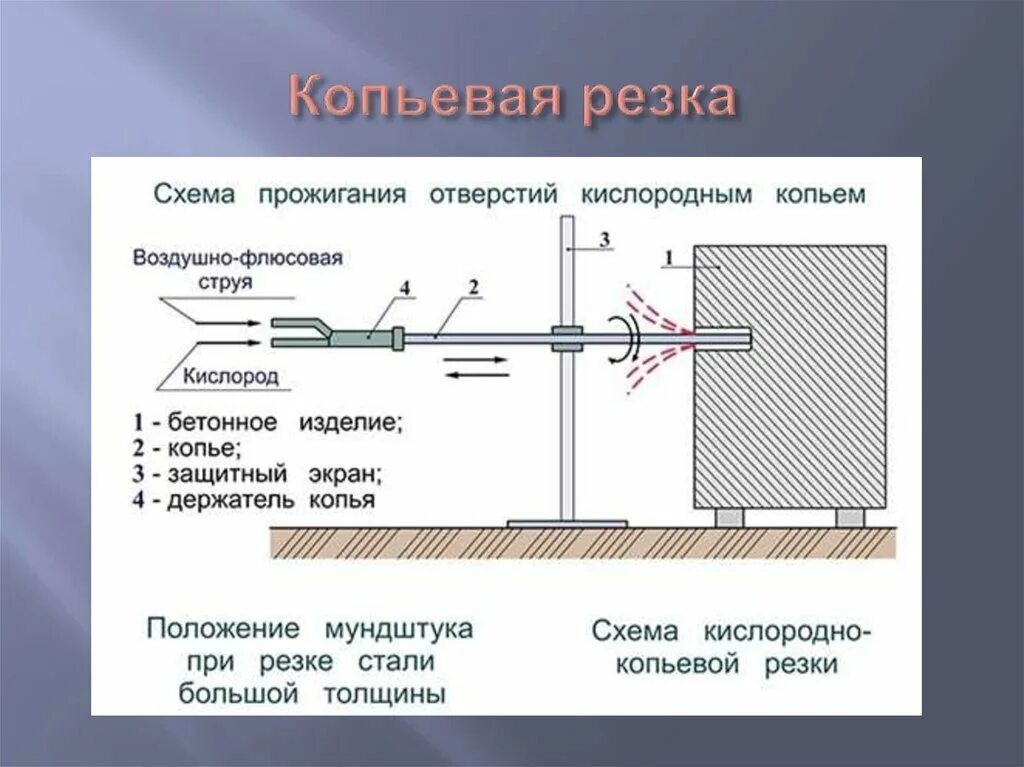 Копьевая резка

Схема прожигания отверстий кислородным копьем

Воздушно-флюсовая струя

Кислород

4

2

3

1

1 - бетонное изделие;
2 - копье;
3 - защитный экран;
4 - держатель копья

Положение мундштука при резке стали большой толщины

Схема кислородно-копьевой резки